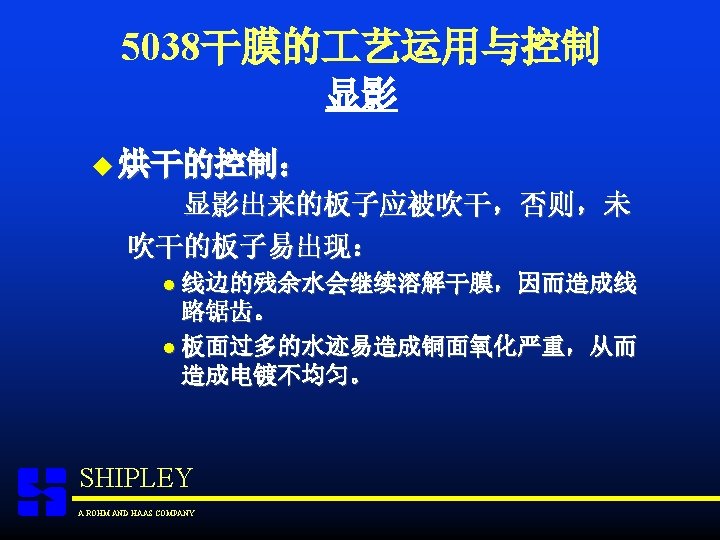 5038干膜的工艺运用与控制

显影

烘干的控制：

显影出来的板子应被吹干，否则，未吹干的板子易出现：

线边的残余水会继续溶解干膜，因而造成线路锯齿。

板面过多的水迹易造成铜面氧化严重，从而造成电镀不均匀。

SHIPLEY

A ROHM AND HAAS COMPANY